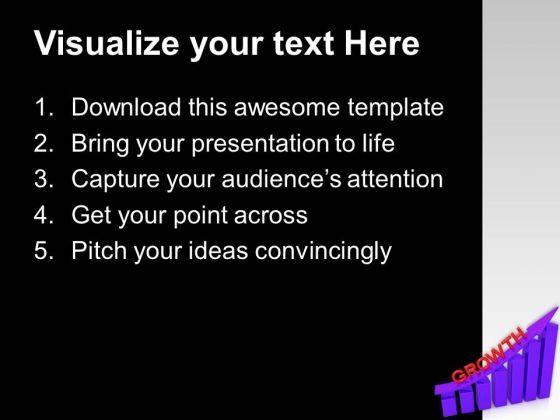 Visualize your text Here

1. Download this awesome template
2. Bring your presentation to life
3. Capture your audience's attention
4. Get your point across
5. Pitch your ideas convincingly

GROWTH